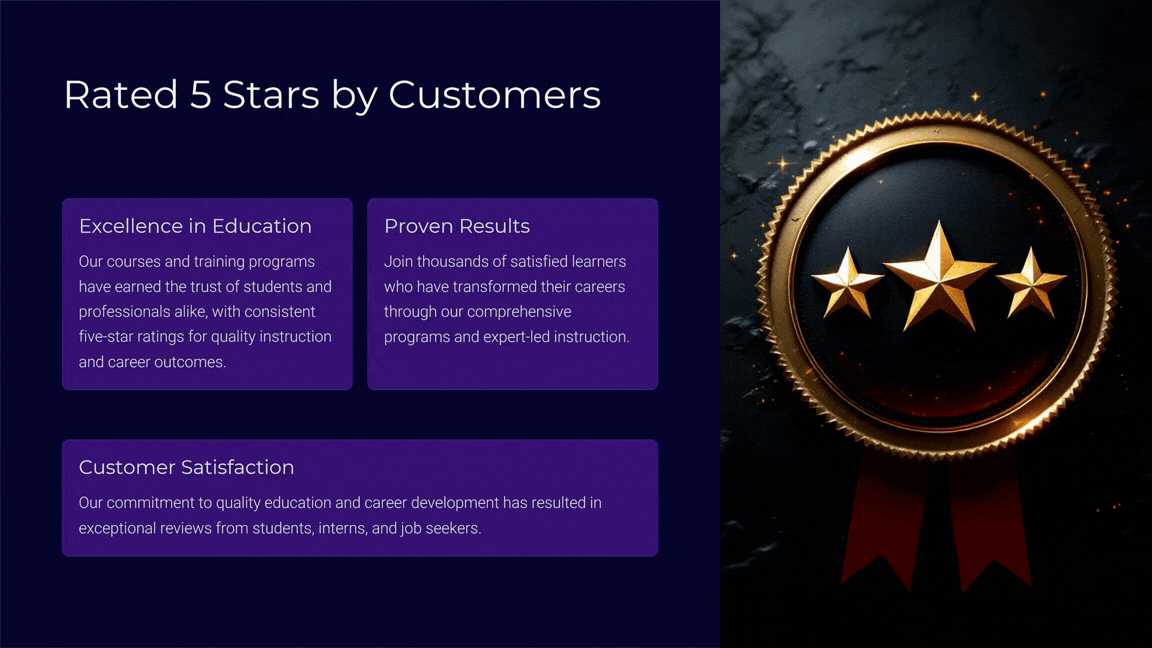 Rated 5 Stars by Customers

Excellence in Education

Our courses and training programs have earned the trust of students and professionals alike, with consistent five-star ratings for quality instruction and career outcomes.

Proven Results

Join thousands of satisfied learners who have transformed their careers through our comprehensive programs and expert-led instruction.

Customer Satisfaction

Our commitment to quality education and career development has resulted in exceptional reviews from students, interns, and job seekers.